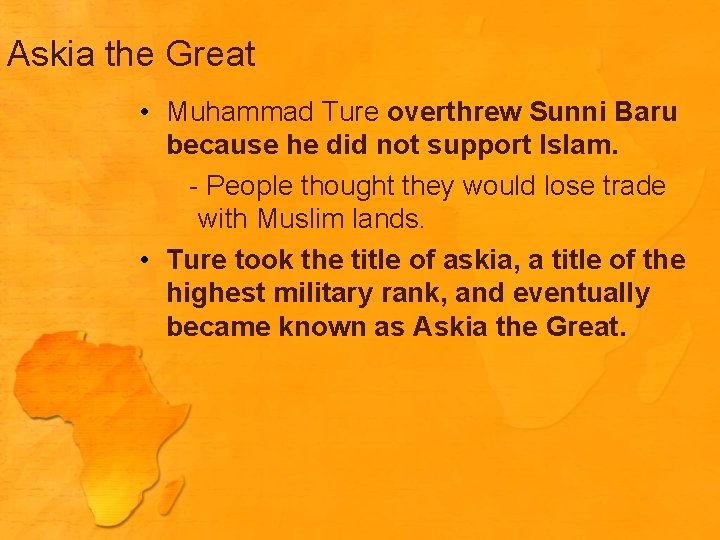 Askia the Great

• Muhammad Ture overthrew Sunni Baru because he did not support Islam.

- People thought they would lose trade with Muslim lands.

• Ture took the title of askia, a title of the highest military rank, and eventually became known as Askia the Great.